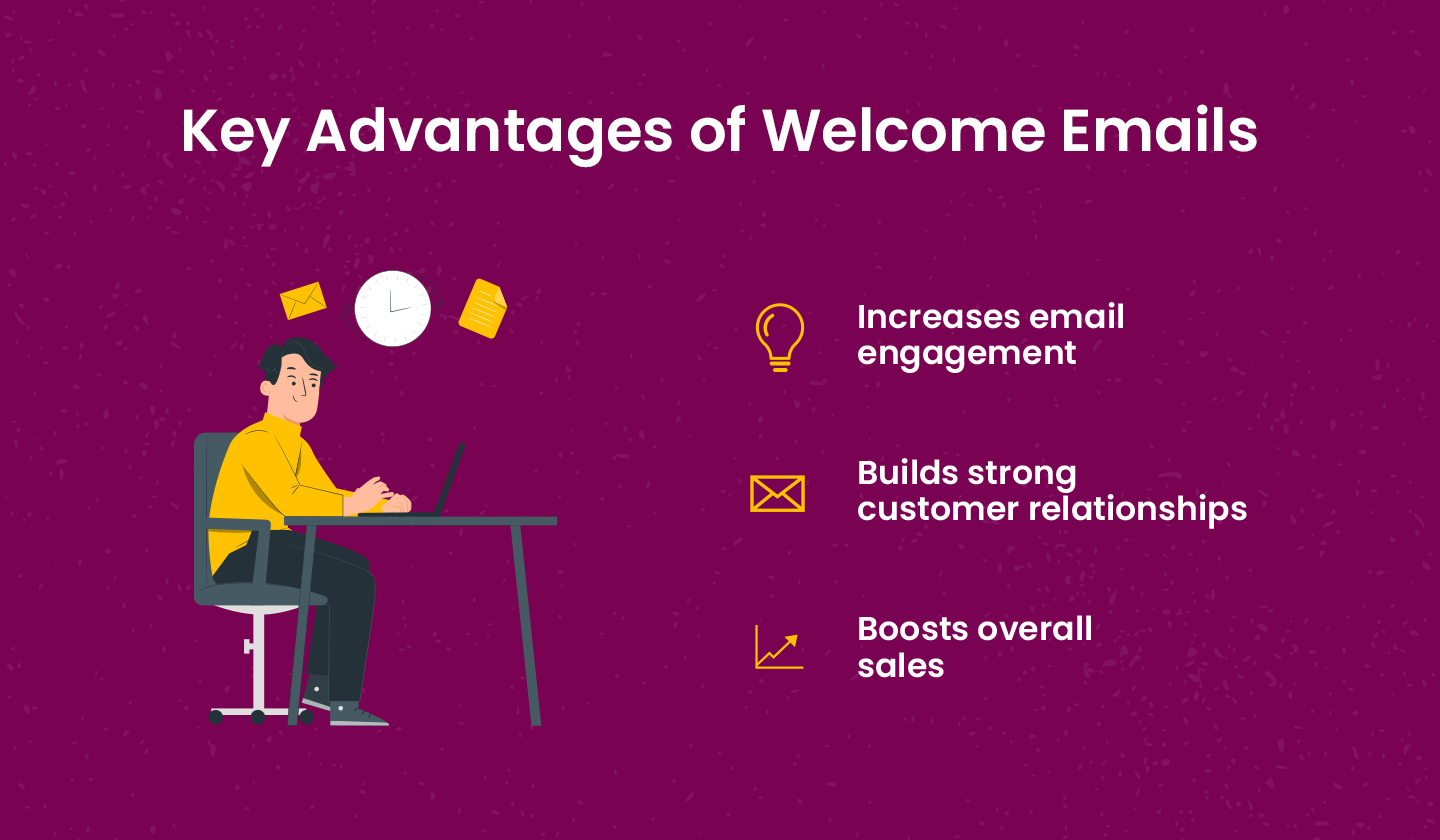 Key Advantages of Welcome Emails

Increases email engagement

Builds strong customer relationships

Boosts overall sales